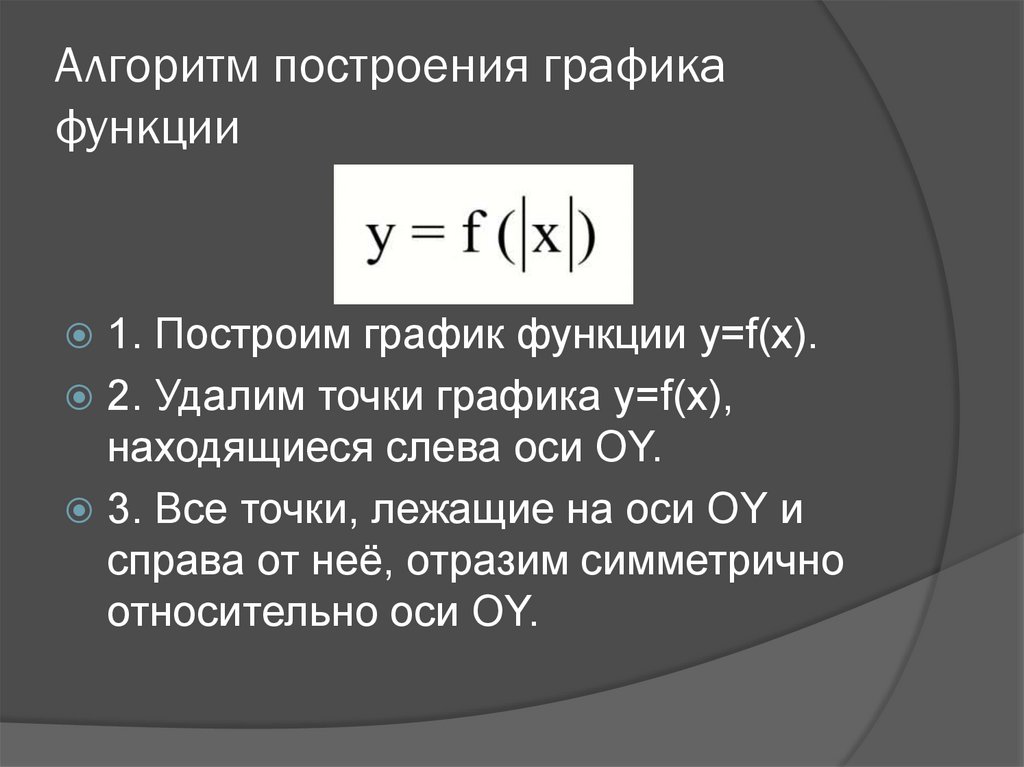 Алгоритм построения графика функции

$y = f(|x|)$

1. Построим график функции y=f(x).

2. Удалим точки графика y=f(x), находящиеся слева оси OY.

3. Все точки, лежащие на оси OY и справа от неё, отразим симметрично относительно оси OY.